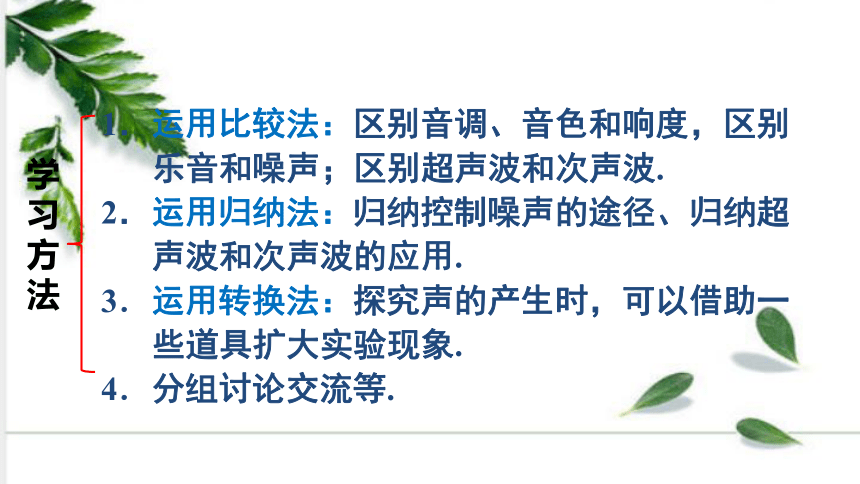 学习方法

1．运用比较法：区别音调、音色和响度，区别乐音和噪声；区别超声波和次声波.

2．运用归纳法：归纳控制噪声的途径、归纳超声波和次声波的应用.

3．运用转换法：探究声的产生时，可以借助一些道具扩大实验现象.

4．分组讨论交流等.